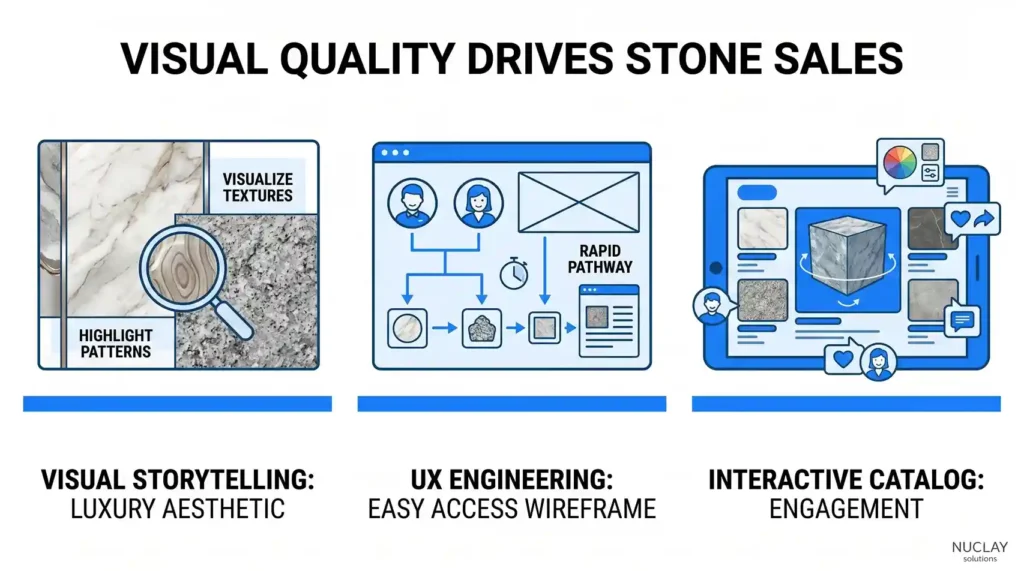 VISUAL QUALITY DRIVES STONE SALES

VISUALIZE TEXTURES

HIGHLIGHT PATTERNS

RAPID PATHWAY

VISUAL STORYTELLING: LUXURY AESTHETIC

UX ENGINEERING: EASY ACCESS WIREFRAME

INTERACTIVE CATALOG: ENGAGEMENT

NUCLAY solutions